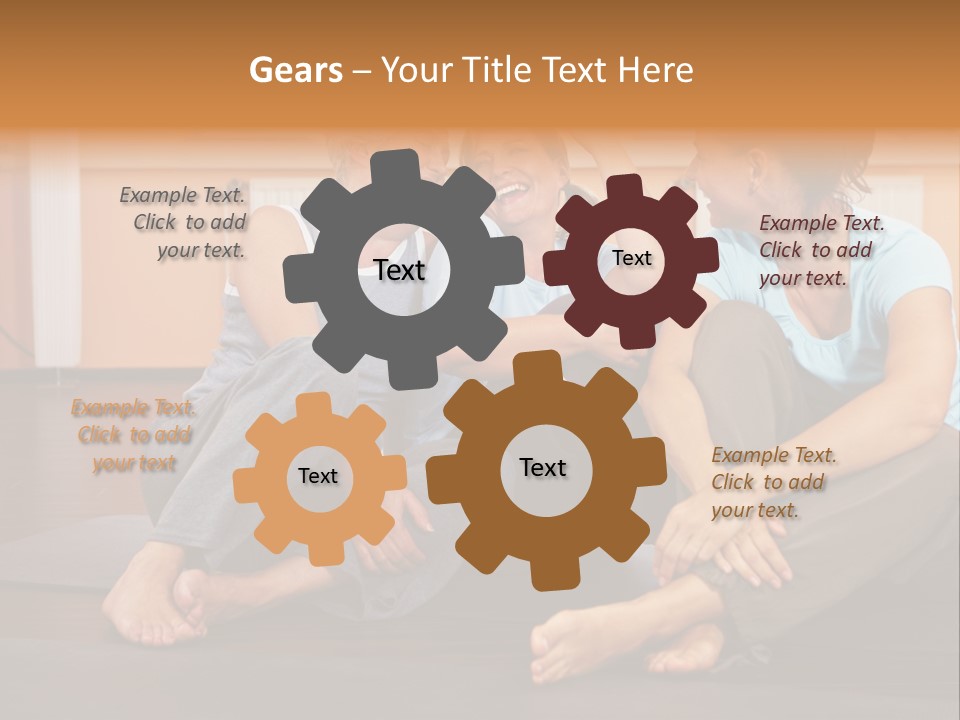 Gears – Your Title Text Here

Example Text. Click to add your text.

Text

Text

Example Text. Click to add your text.

Example Text. Click to add your text

Text

Text

Example Text. Click to add your text.